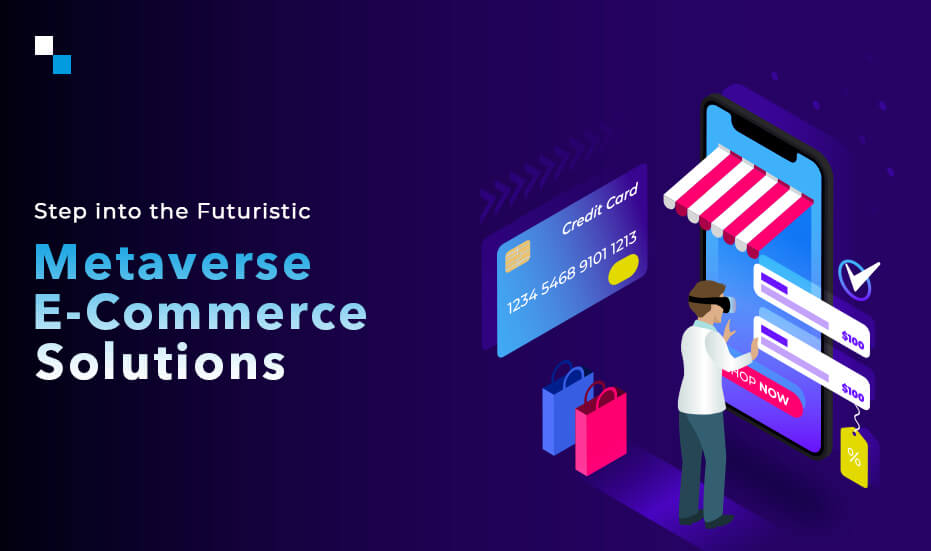 Step into the Futuristic

Metaverse E-Commerce Solutions

Credit Card

1234 5468 9101 1213

$100

$100

HOP NOW

%